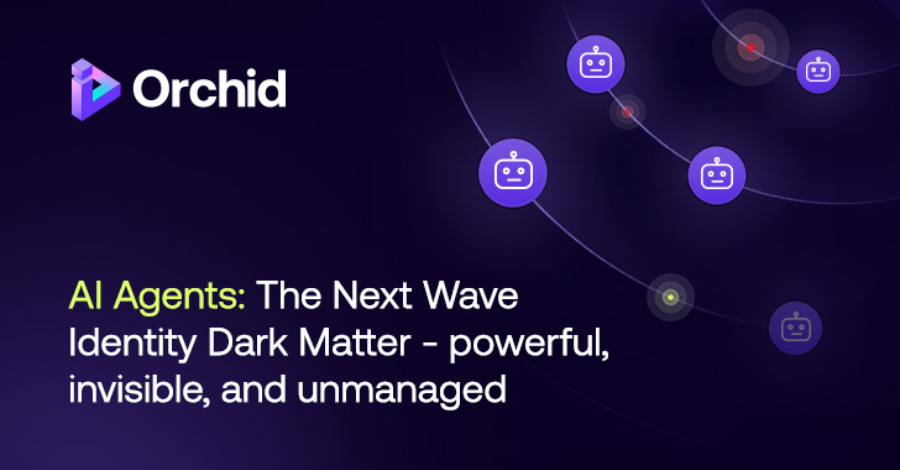 Orchid

AI Agents: The Next Wave Identity Dark Matter - powerful, invisible, and unmanaged